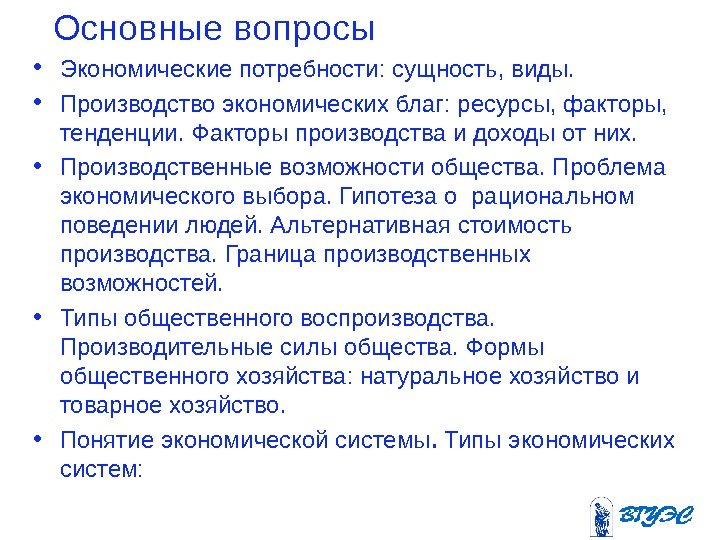 Основные вопросы

• Экономические потребности: сущность, виды.

• Производство экономических благ: ресурсы, факторы, тенденции. Факторы производства и доходы от них.

• Производственные возможности общества. Проблема экономического выбора. Гипотеза о рациональном поведении людей. Альтернативная стоимость производства. Граница производственных возможностей.

• Типы общественного воспроизводства. Производительные силы общества. Формы общественного хозяйства: натуральное хозяйство и товарное хозяйство.

• Понятие экономической системы. Типы экономических систем:

ВГУЭС